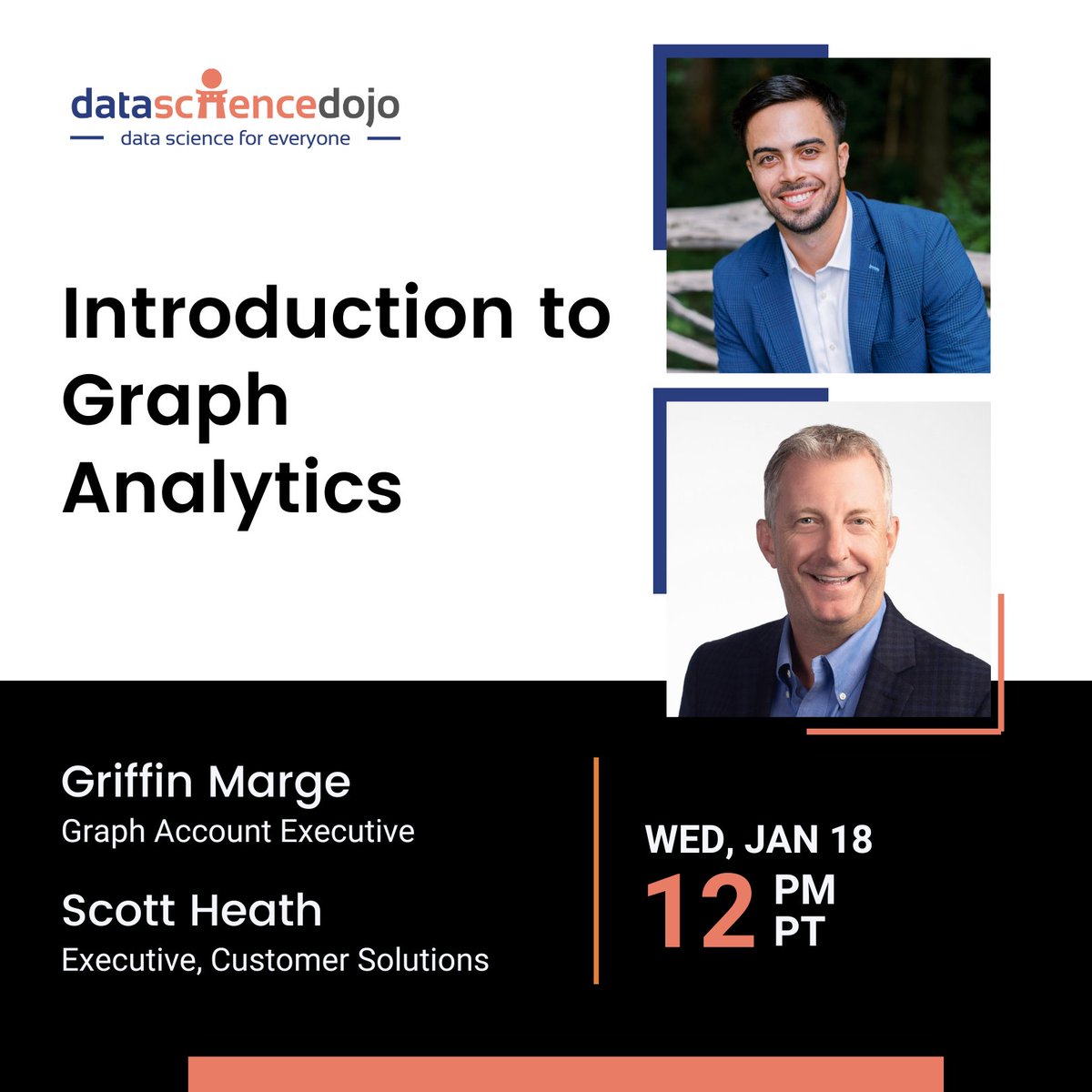 datasciencedojo
data science for everyone

Introduction to Graph Analytics

Griffin Marge
Graph Account Executive

Scott Heath
Executive, Customer Solutions

WED, JAN 18
12 PM PT